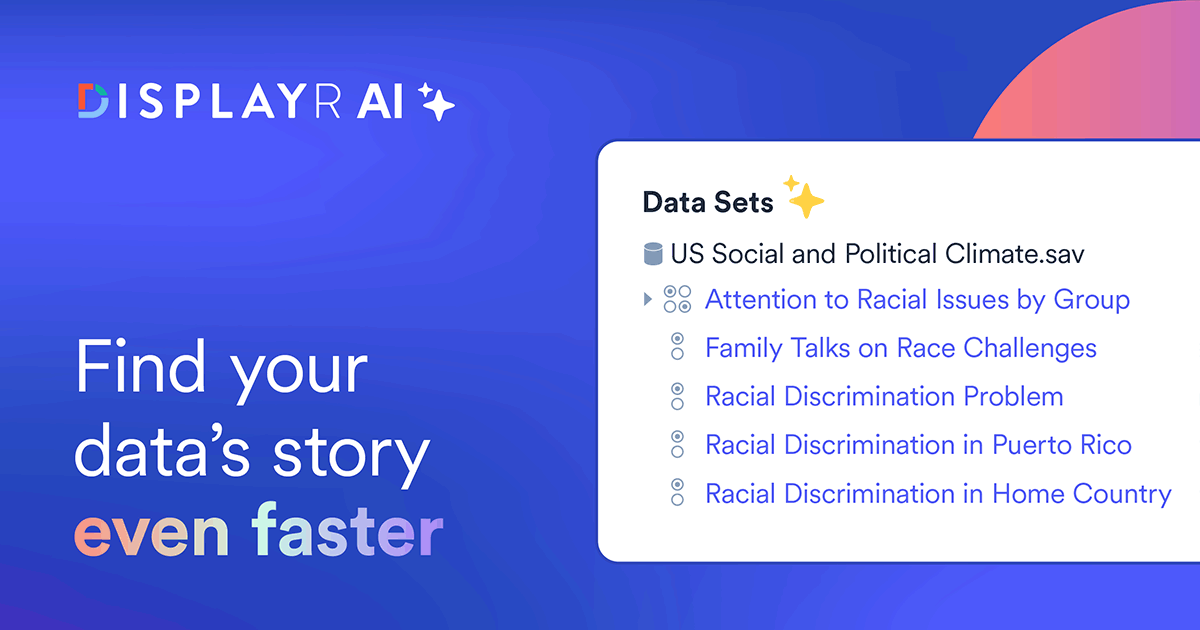 DISPLAYR AI

Find your data's story even faster

Data Sets

US Social and Political Climate.sav

Attention to Racial Issues by Group

Family Talks on Race Challenges

Racial Discrimination Problem

Racial Discrimination in Puerto Rico

Racial Discrimination in Home Country